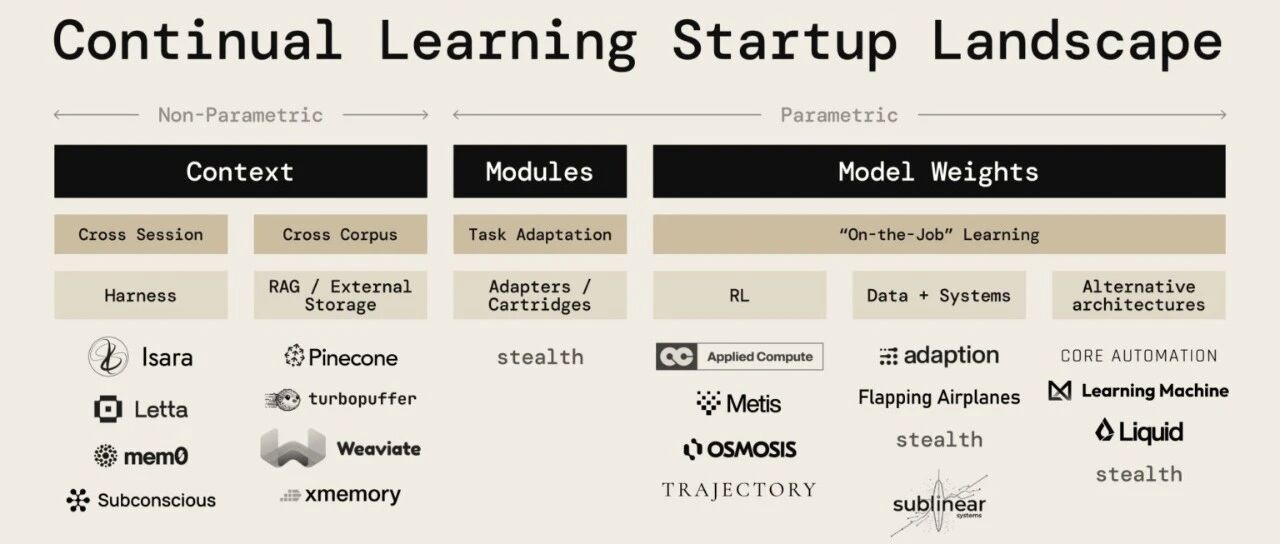 Continual Learning Startup Landscape

Non-Parametric

Parametric

Context

Modules

Model Weights

Cross Session

Cross Corpus

Task Adaptation

"On-the-Job" Learning

Harness

RAG / External Storage

Adapters / Cartridges

RL

Data + Systems

Alternative architectures

Isara

Letta

mem0

Subconscious

Pinecone

turbopuffer

Weaviate

xmemory

stealth

Applied Compute

Metis

OSMOSIS

TRAJECTORY

adaption

Flapping Airplanes

stealth

sublinear systems

CORE AUTOMATION

Learning Machine

Liquid

stealth